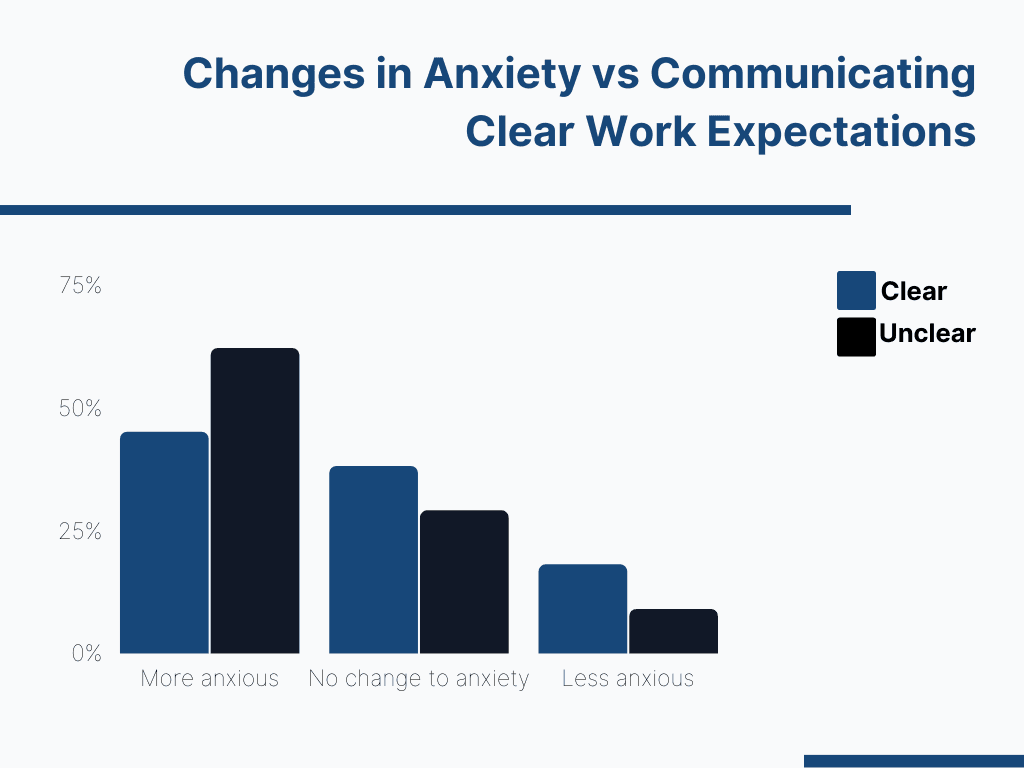 Changes in Anxiety vs Communicating Clear Work Expectations

75%
50%
25%
0%

Clear
Unclear

More anxious
No change to anxiety
Less anxious